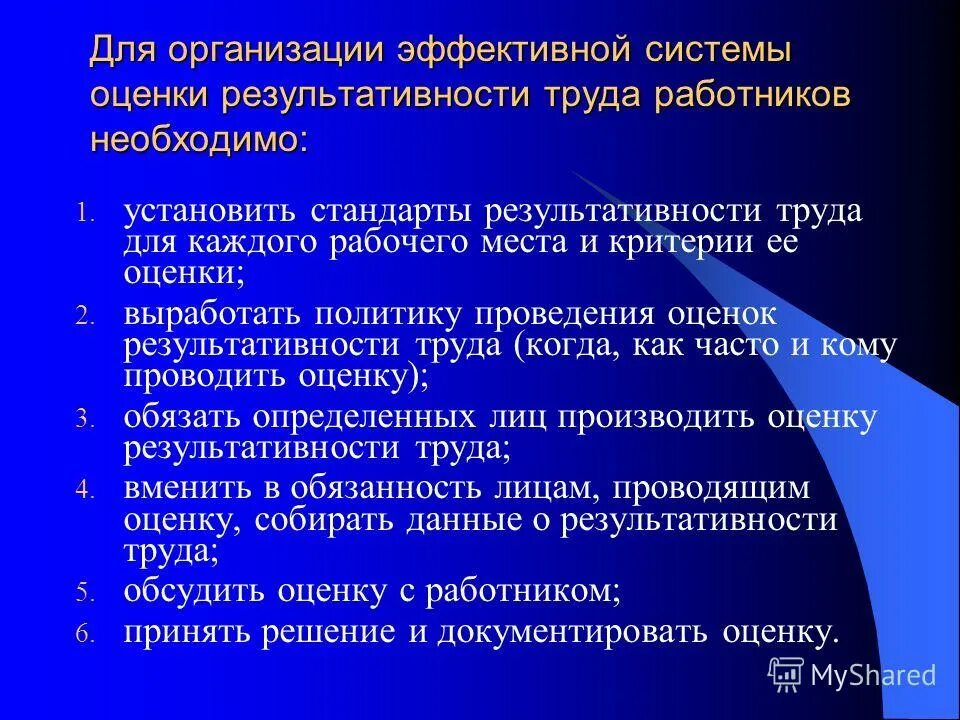 Для организации эффективной системы оценки результативности труда работников необходимо:

1. установить стандарты результативности труда для каждого рабочего места и критерии ее оценки;
2. выработать политику проведения оценок результативности труда (когда, как часто и кому проводить оценку);
3. обязать определенных лиц производить оценку результативности труда;
4. вменить в обязанность лицам, проводящим оценку, собирать данные о результативности труда;
5. обсудить оценку с работником;
6. принять решение и документировать оценку.

MyShared